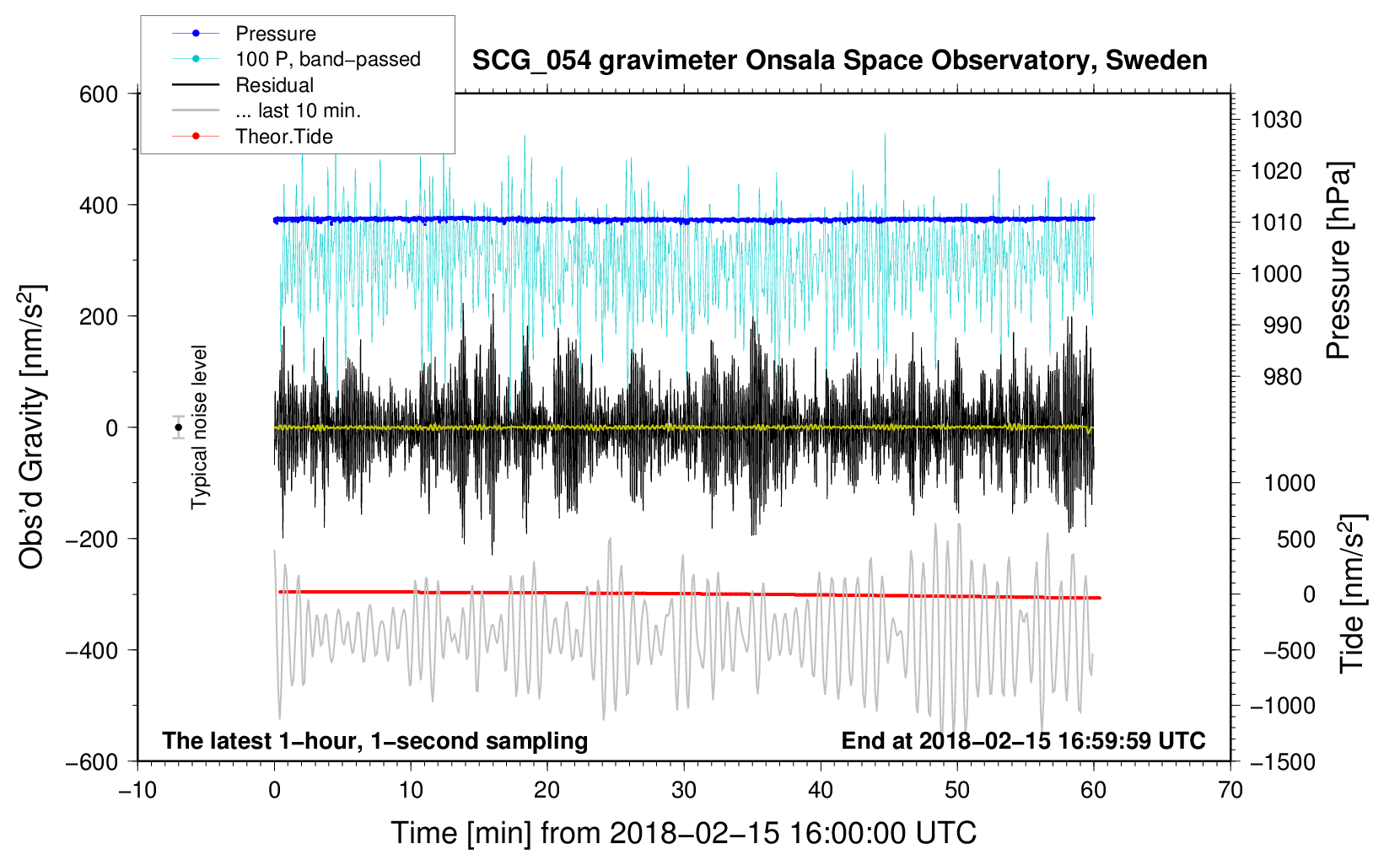 Pressure
100 P, band−passed
Residual
... last 10 min.
Theor.Tide

SCG_054 gravimeter Onsala Space Observatory, Sweden

600
400
200
0
−200
−400
−600

Obs'd Gravity [nm/s$^2$]

Typical noise level

1030
1020
1010
1000
990
980

Pressure [hPa]

1000
500
0
−500
−1000
−1500

Tide [nm/s$^2$]

The latest 1−hour, 1−second sampling

End at 2018−02−15 16:59:59 UTC

−10
0
10
20
30
40
50
60
70

Time [min] from 2018−02−15 16:00:00 UTC